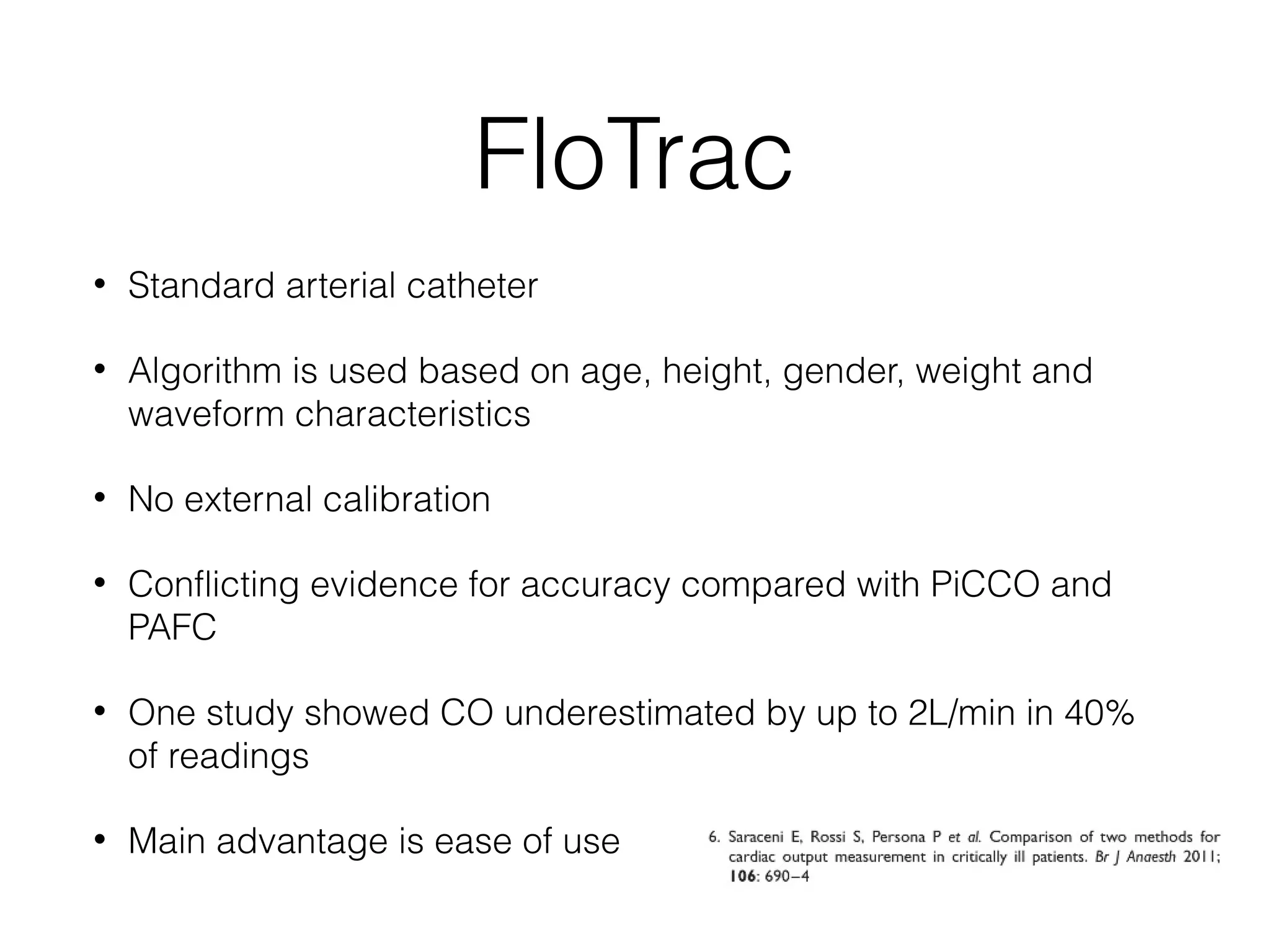 FloTrac

• Standard arterial catheter

• Algorithm is used based on age, height, gender, weight and waveform characteristics

• No external calibration

• Conflicting evidence for accuracy compared with PiCCO and PAFC

• One study showed CO underestimated by up to 2L/min in 40% of readings

• Main advantage is ease of use

6. Saraceni E, Rossi S, Persona P et al. Comparison of two methods for cardiac output measurement in critically ill patients. Br J Anaesth 2011; 106: 690–4